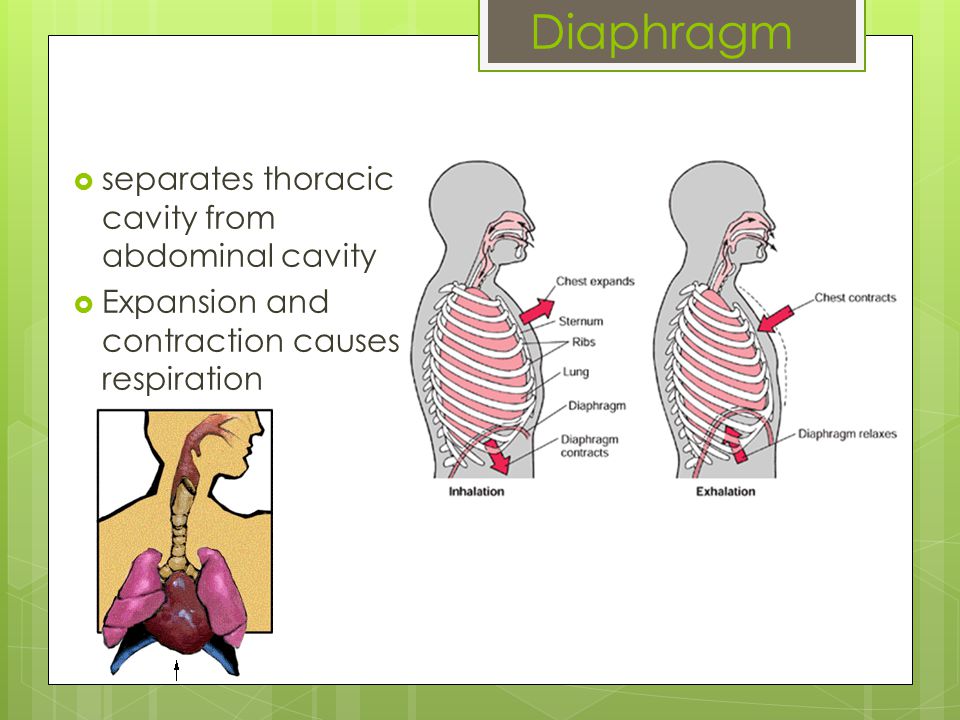 Diaphragm

separates thoracic cavity from abdominal cavity

Expansion and contraction causes respiration

Chest expands
Sternum
Ribs
Lung
Diaphragm
Diaphragm contracts
Inhalation

Chest contracts
Diaphragm relaxes
Exhalation